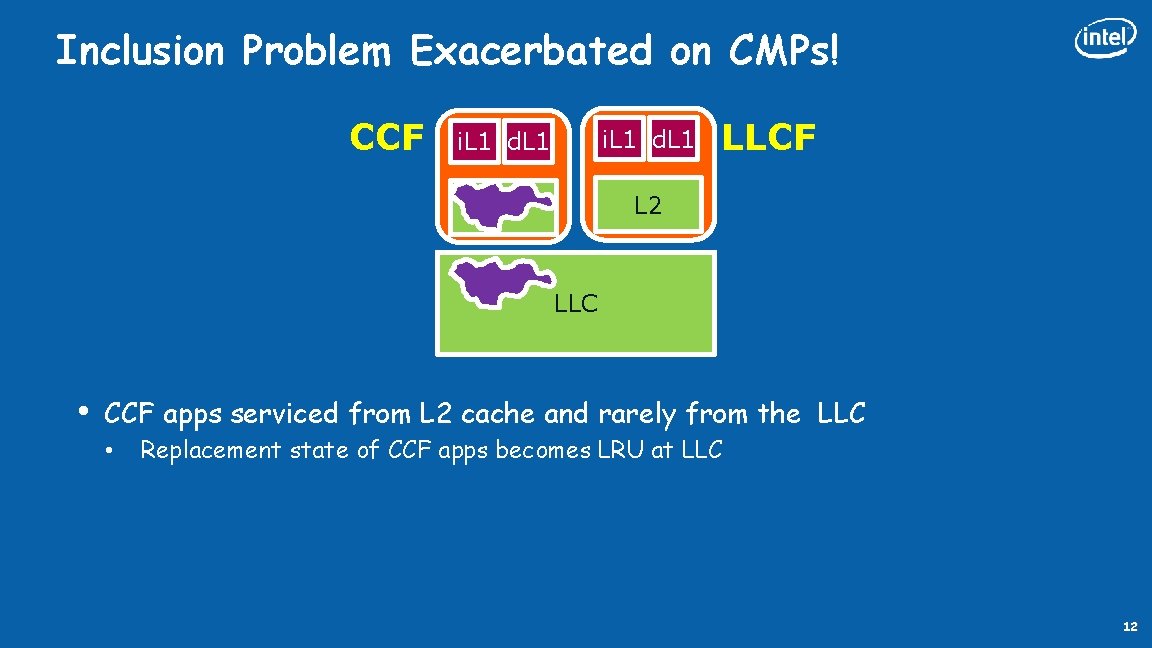 Inclusion Problem Exacerbated on CMPs!

intel

CCF

i.L1 d.L1

i.L1 d.L1

LLCF

L2

LLC

• CCF apps serviced from L2 cache and rarely from the LLC
 • Replacement state of CCF apps becomes LRU at LLC

12